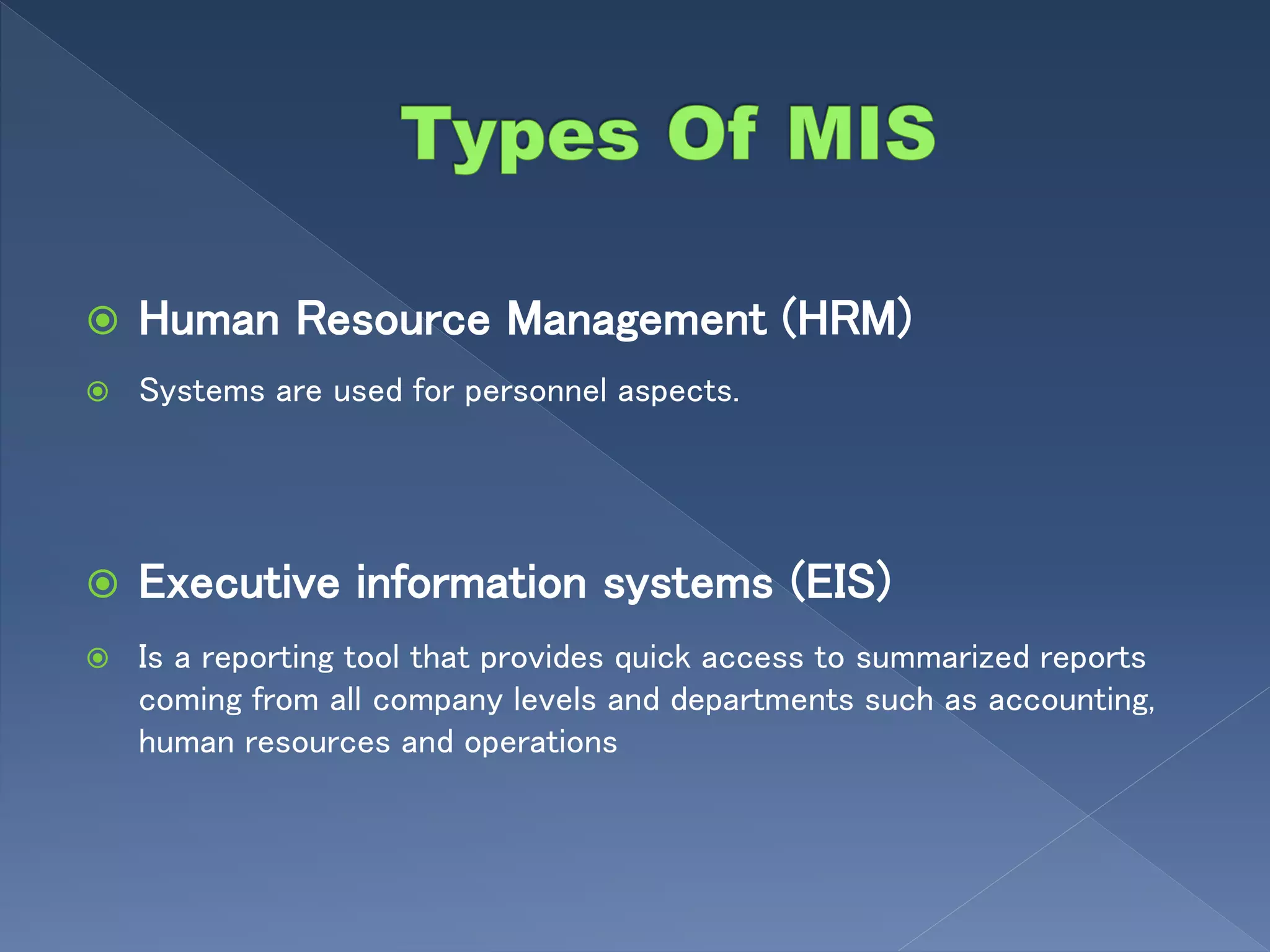 Types Of MIS

Human Resource Management (HRM)

Systems are used for personnel aspects.

Executive information systems (EIS)

Is a reporting tool that provides quick access to summarized reports coming from all company levels and departments such as accounting, human resources and operations